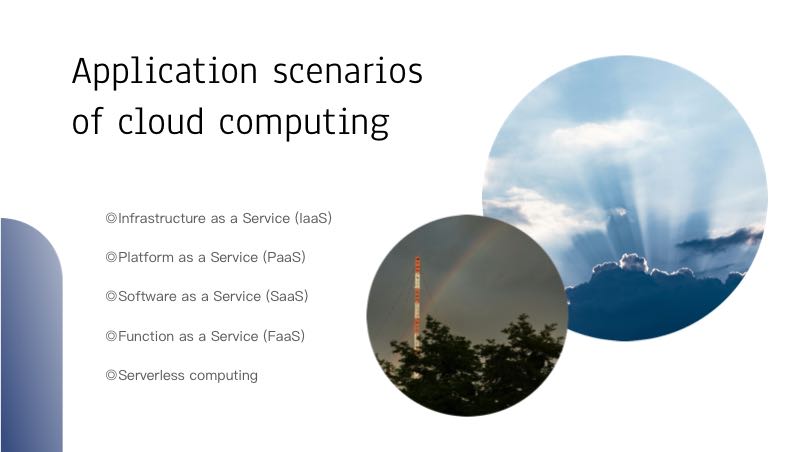 Application scenarios of cloud computing

◎Infrastructure as a Service (IaaS)

◎Platform as a Service (PaaS)

◎Software as a Service (SaaS)

◎Function as a Service (FaaS)

◎Serverless computing